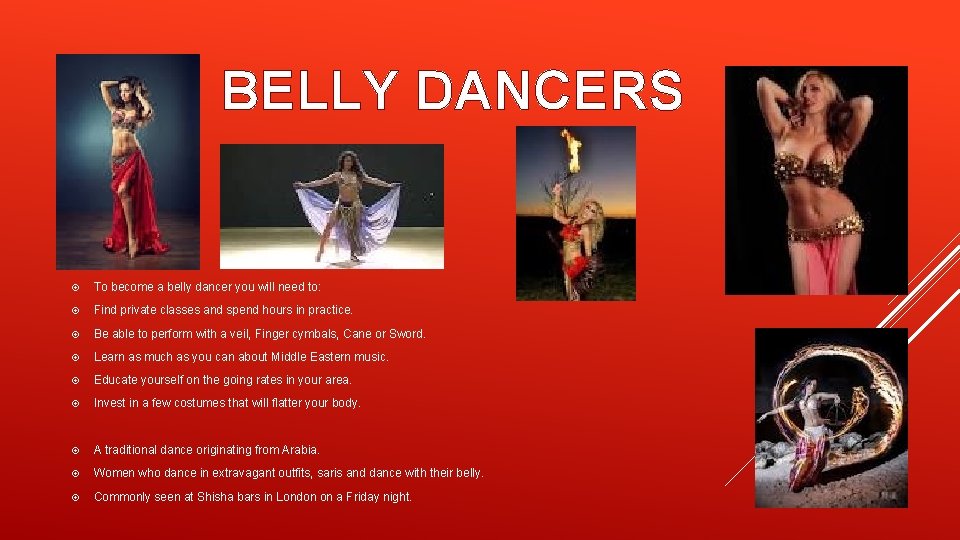 BELLY DANCERS

To become a belly dancer you will need to:

Find private classes and spend hours in practice.

Be able to perform with a veil, Finger cymbals, Cane or Sword.

Learn as much as you can about Middle Eastern music.

Educate yourself on the going rates in your area.

Invest in a few costumes that will flatter your body.

A traditional dance originating from Arabia.

Women who dance in extravagant outfits, saris and dance with their belly.

Commonly seen at Shisha bars in London on a Friday night.